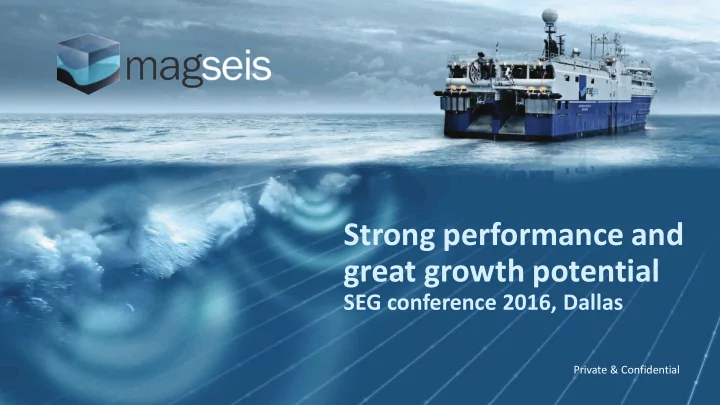 magseis

Strong performance and great growth potential
SEG conference 2016, Dallas

Private & Confidential